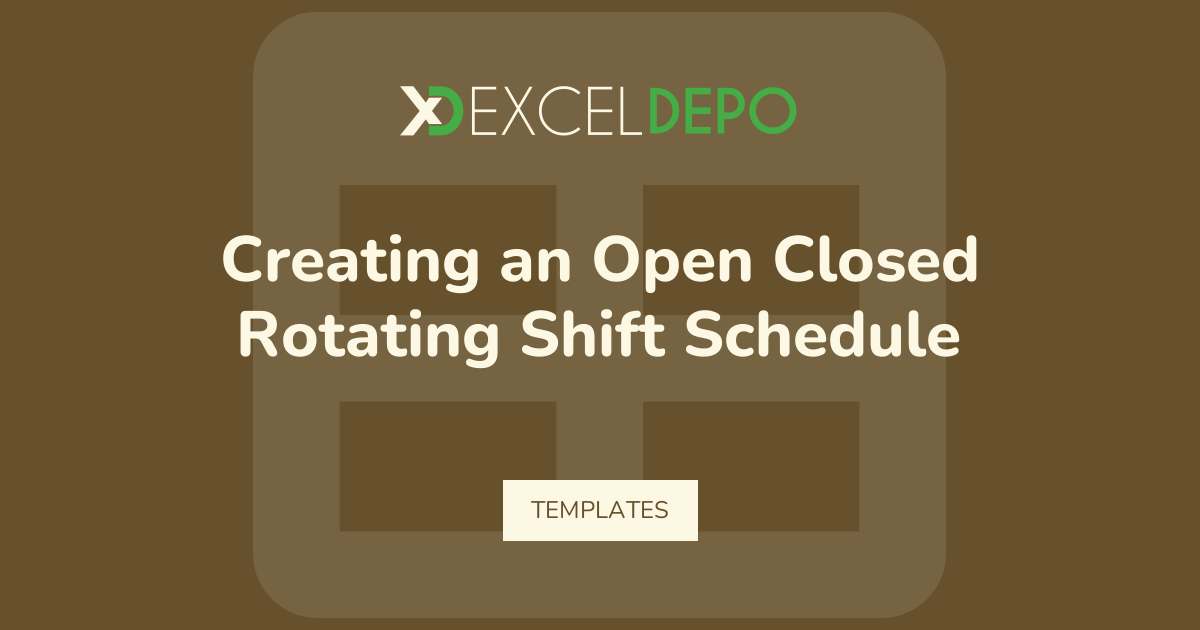 XD EXCELDEPO

Creating an Open Closed Rotating Shift Schedule

TEMPLATES